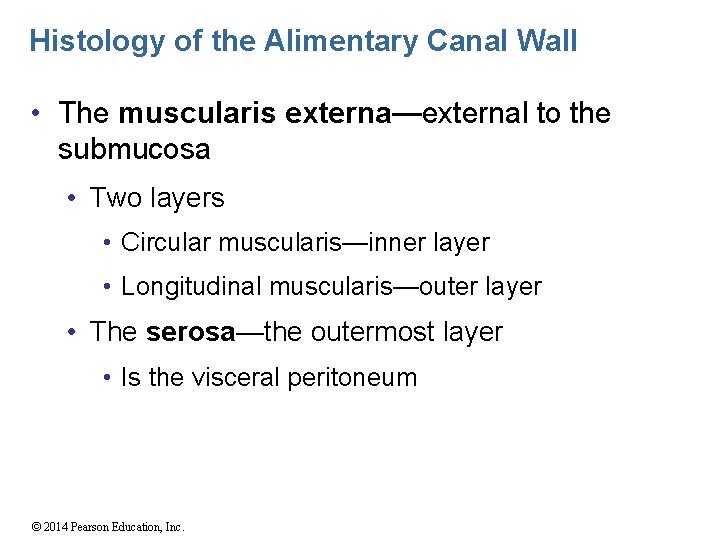 Histology of the Alimentary Canal Wall

• The muscularis externa—external to the submucosa

• Two layers

• Circular muscularis—inner layer

• Longitudinal muscularis—outer layer

• The serosa—the outermost layer

• Is the visceral peritoneum

© 2014 Pearson Education, Inc.